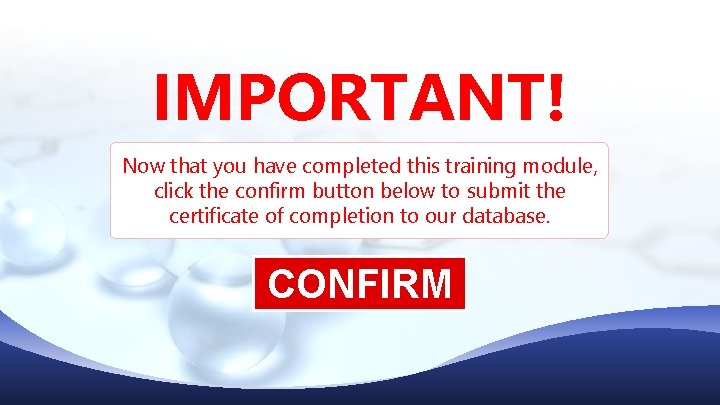 IMPORTANT!

Now that you have completed this training module, click the confirm button below to submit the certificate of completion to our database.

CONFIRM